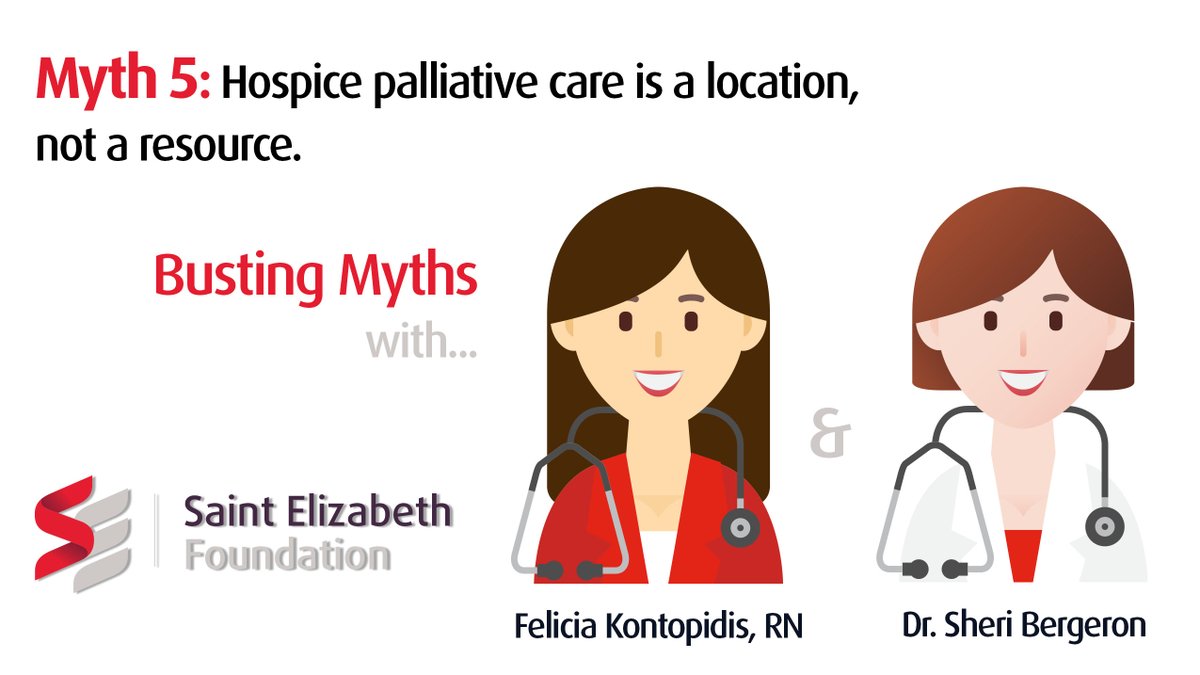 Myth 5: Hospice palliative care is a location, not a resource.

Busting Myths with...

&

Saint Elizabeth Foundation

Felicia Kontopidis, RN

Dr. Sheri Bergeron